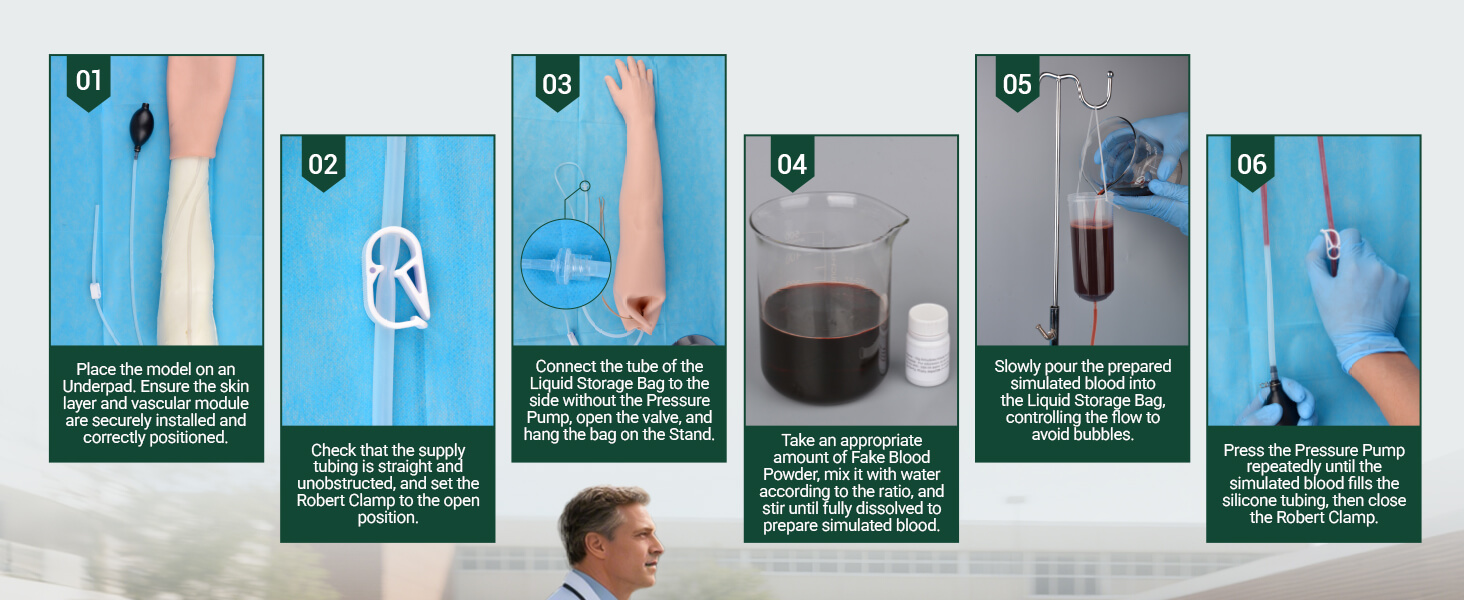 01

Place the model on an Underpad. Ensure the skin layer and vascular module are securely installed and correctly positioned.

02

Check that the supply tubing is straight and unobstructed, and set the Robert Clamp to the open position.

03

Connect the tube of the Liquid Storage Bag to the side without the Pressure Pump, open the valve, and hang the bag on the Stand.

04

Take an appropriate amount of Fake Blood Powder, mix it with water according to the ratio, and stir until fully dissolved to prepare simulated blood.

05

Slowly pour the prepared simulated blood into the Liquid Storage Bag, controlling the flow to avoid bubbles.

06

Press the Pressure Pump repeatedly until the simulated blood fills the silicone tubing, then close the Robert Clamp.